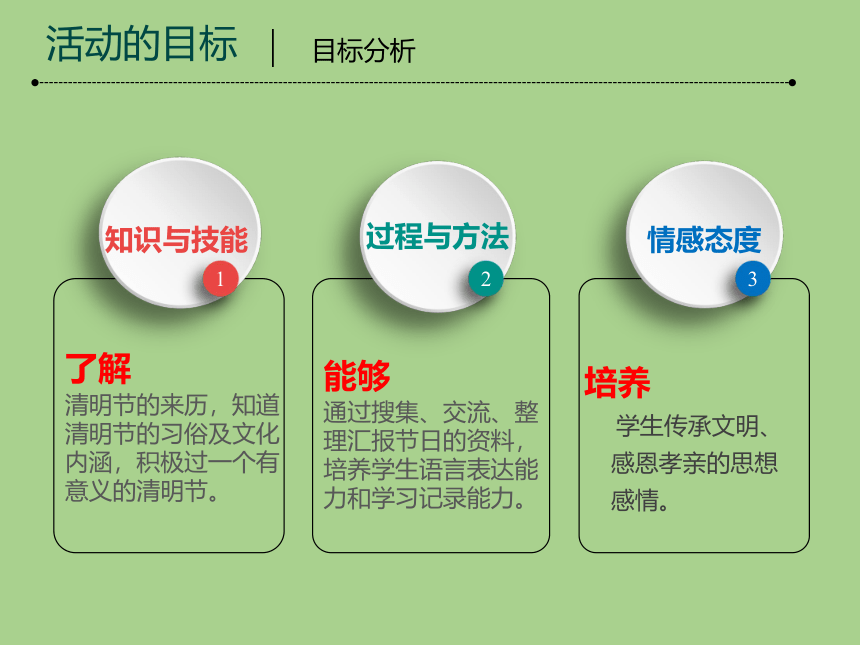 活动的目标 | 目标分析

知识与技能

1

了解

清明节的来历，知道清明节的习俗及文化内涵，积极过一个有意义的清明节。

过程与方法

2

能够

通过搜集、交流、整理汇报节日的资料，培养学生语言表达能力和学习记录能力。

情感态度

3

培养

学生传承文明、感恩孝亲的思想感情。